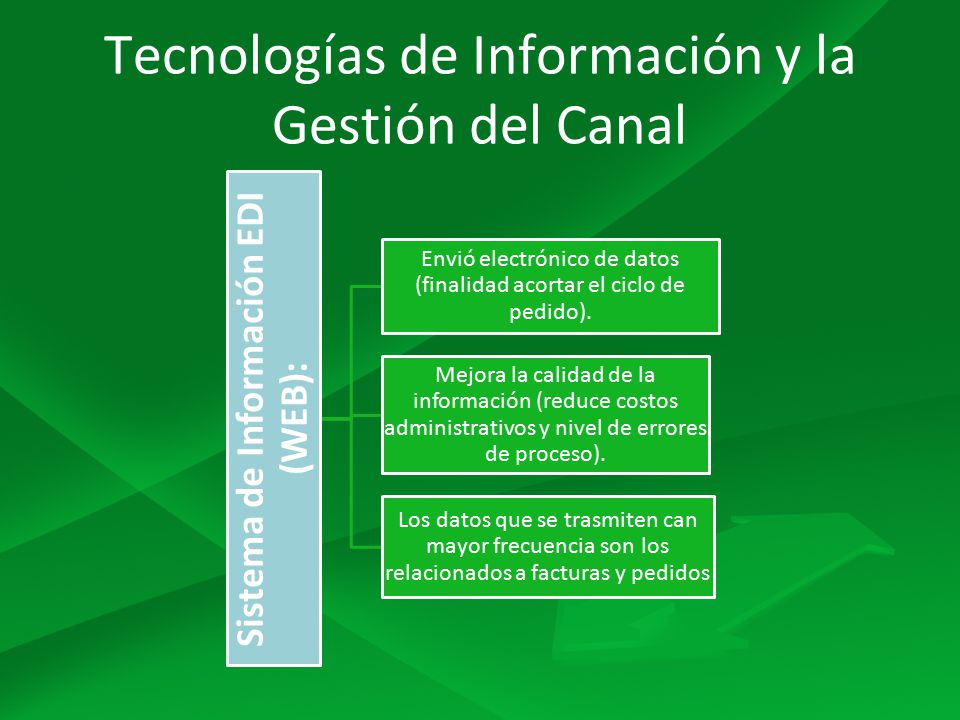 Tecnologías de Información y la Gestión del Canal

Sistema de Información EDI (WEB):

Envió electrónico de datos (finalidad acortar el ciclo de pedido).

Mejora la calidad de la información (reduce costos administrativos y nivel de errores de proceso).

Los datos que se trasmiten can mayor frecuencia son los relacionados a facturas y pedidos